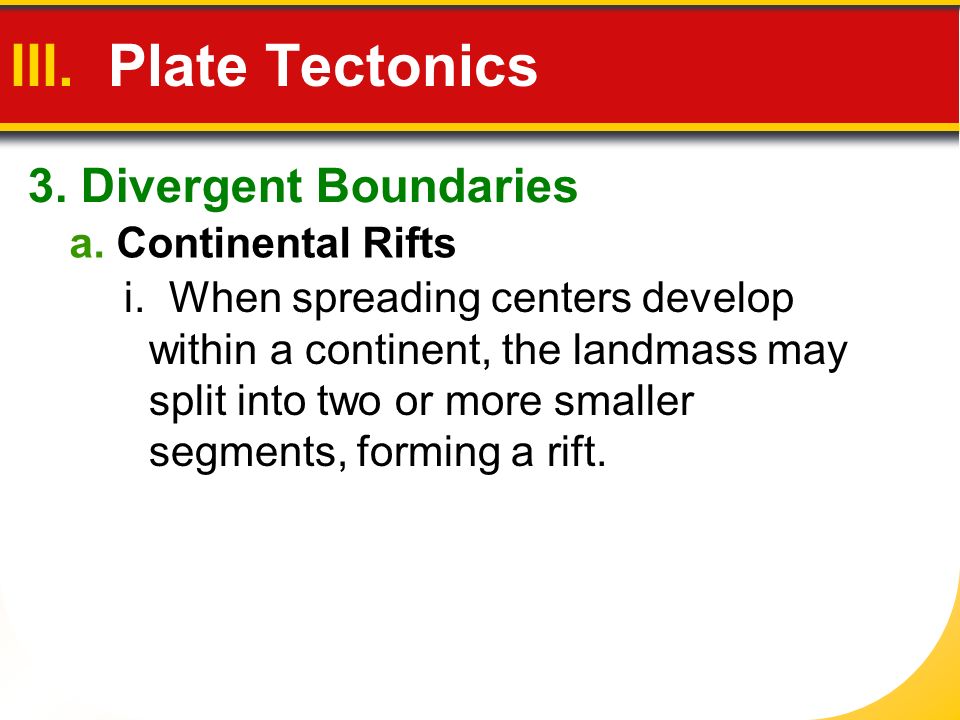 III. Plate Tectonics

3. Divergent Boundaries

a. Continental Rifts

i. When spreading centers develop within a continent, the landmass may split into two or more smaller segments, forming a rift.